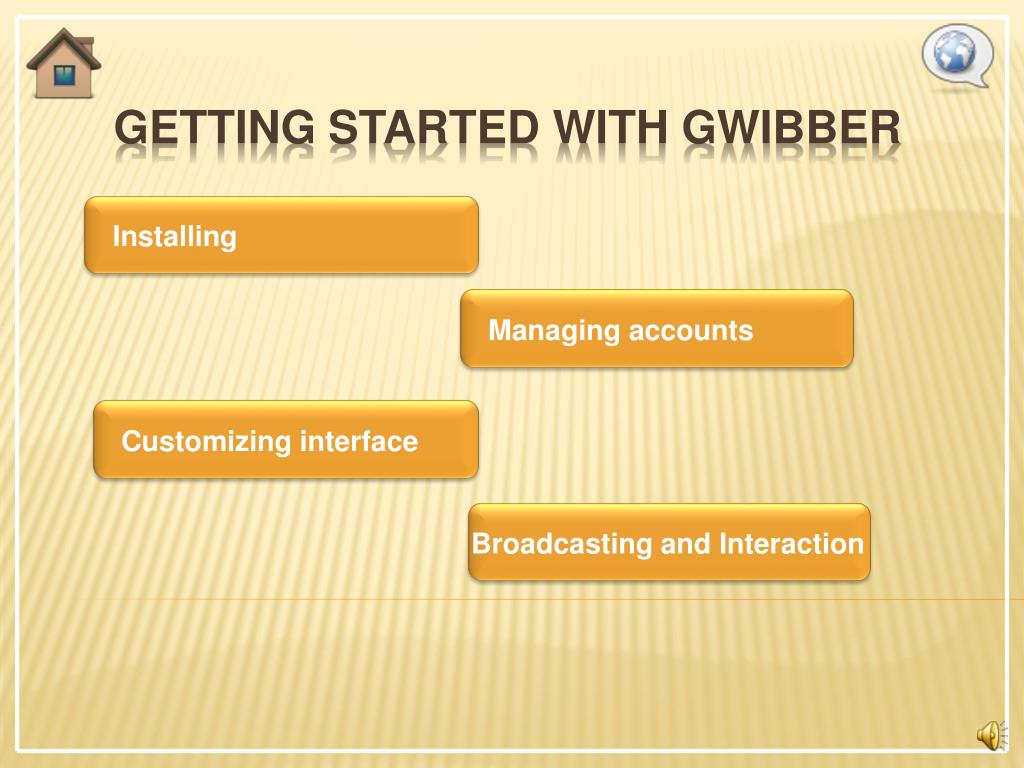 GETTING STARTED WITH GWIBBER

Installing

Managing accounts

Customizing interface

Broadcasting and Interaction